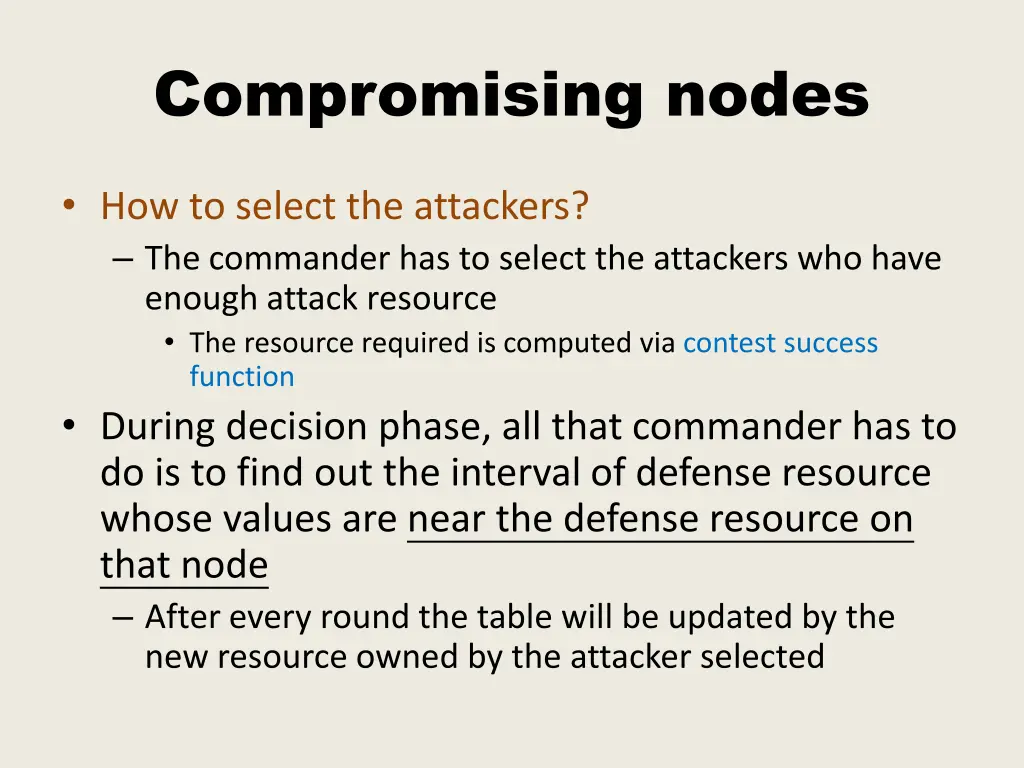 Compromising nodes

• How to select the attackers?
– The commander has to select the attackers who have enough attack resource
• The resource required is computed via contest success function

• During decision phase, all that commander has to do is to find out the interval of defense resource whose values are near the defense resource on that node
– After every round the table will be updated by the new resource owned by the attacker selected